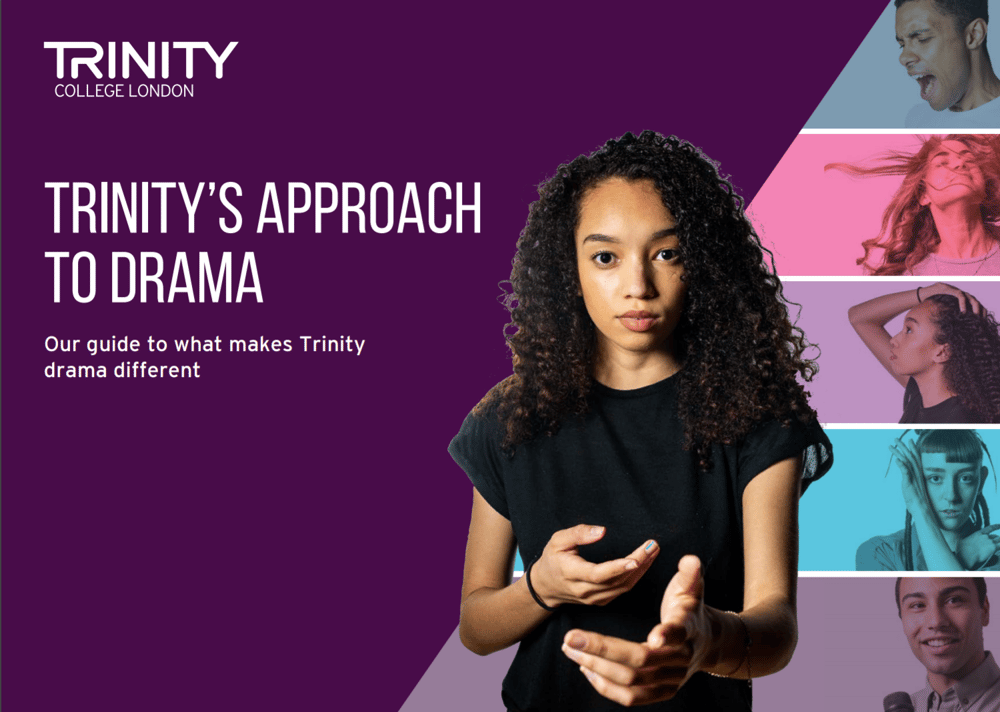 TRINITY
COLLEGE LONDON

TRINITY'S APPROACH TO DRAMA

Our guide to what makes Trinity drama different